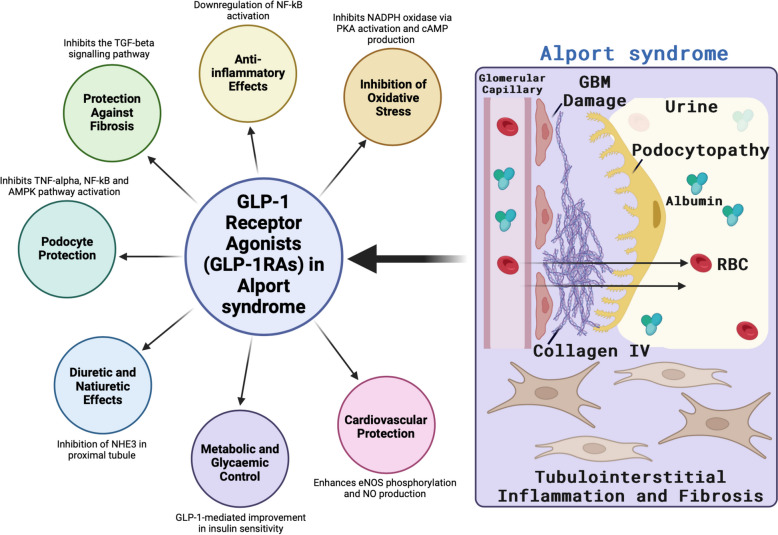 Downregulation of NF-kB activation

Anti-inflammatory Effects

Inhibits NADPH oxidase via PKA activation and cAMP production

Inhibition of Oxidative Stress

Inhibits the TGF-beta signalling pathway

Protection Against Fibrosis

Inhibits TNF-alpha, NF-kB and AMPK pathway activation

Podocyte Protection

GLP-1 Receptor Agonists (GLP-1RAs) in Alport syndrome

Diuretic and Natiuretic Effects

Inhibition of NHE3 in proximal tubule

Metabolic and Glycaemic Control

GLP-1-mediated improvement in insulin sensitivity

Cardiovascular Protection

Enhances eNOS phosphorylation and NO production

Alport syndrome

Glomerular Capillary

GBM Damage

Urine

Podocytopathy

Albumin

RBC

Collagen IV

Tubulointerstitial Inflammation and Fibrosis